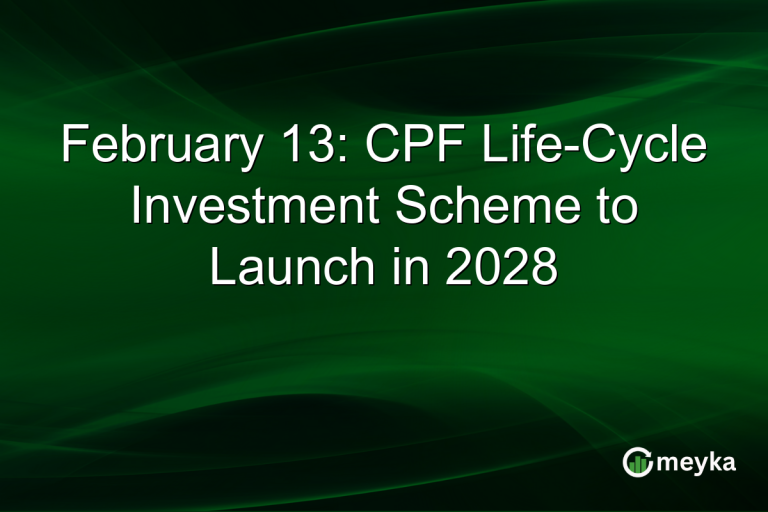 February 13: CPF Life-Cycle Investment Scheme to Launch in 2028

meyka